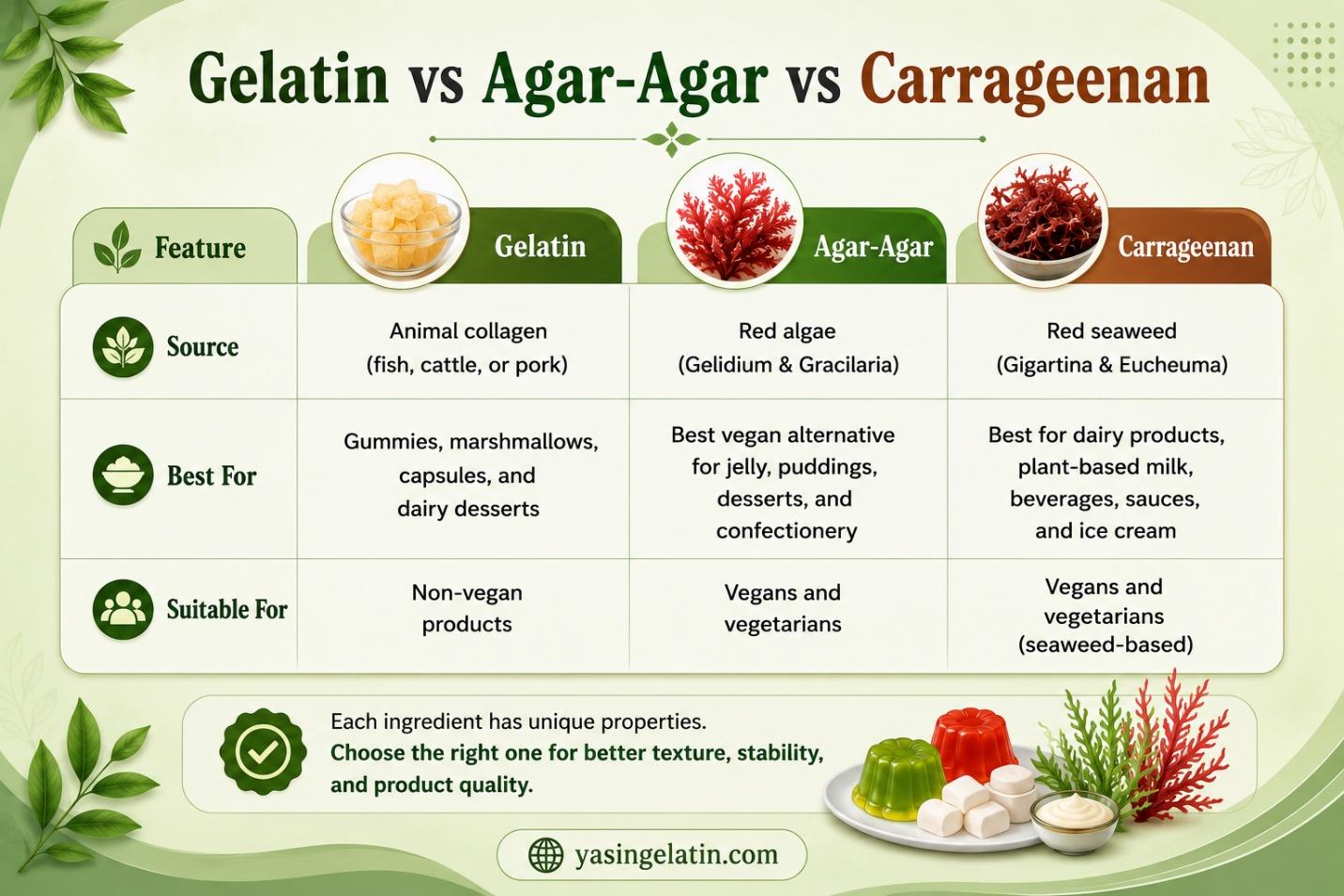 Gelatin vs Agar-Agar vs Carrageenan

| Feature | Gelatin | Agar-Agar | Carrageenan |
|---|---|---|---|
| Source | Animal collagen (fish, cattle, or pork) | Red algae (Gelidium & Gracilaria) | Red seaweed (Gigartina & Eucheuma) |
| Best For | Gummies, marshmallows, capsules, and dairy desserts | Best vegan alternative for jelly, puddings, desserts, and confectionery | Best for dairy products, plant-based milk, beverages, sauces, and ice cream |
| Suitable For | Non-vegan products | Vegans and vegetarians | Vegans and vegetarians (seaweed-based) |

Each ingredient has unique properties.
Choose the right one for better texture, stability, and product quality.

yasingelatin.com